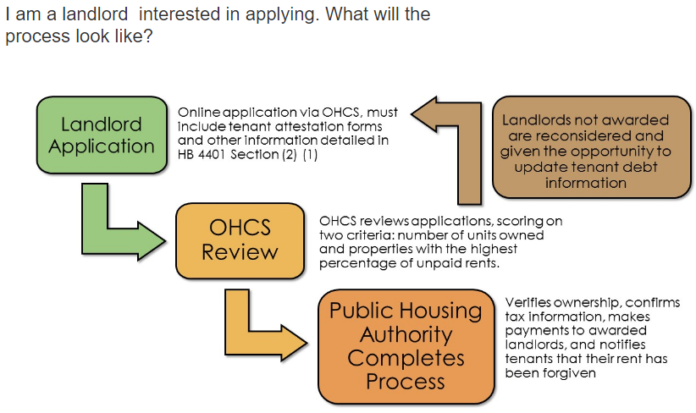 I am a landlord interested in applying. What will the process look like?

Landlord Application

Online application via OHCS, must include tenant attestation forms and other information detailed in HB 4401 Section (2) (1)

Landlords not awarded are reconsidered and given the opportunity to update tenant debt information

OHCS Review

OHCS reviews applications, scoring on two criteria: number of units owned and properties with the highest percentage of unpaid rents.

Public Housing Authority Completes Process

Verifies ownership, confirms tax information, makes payments to awarded landlords, and notifies tenants that their rent has been forgiven